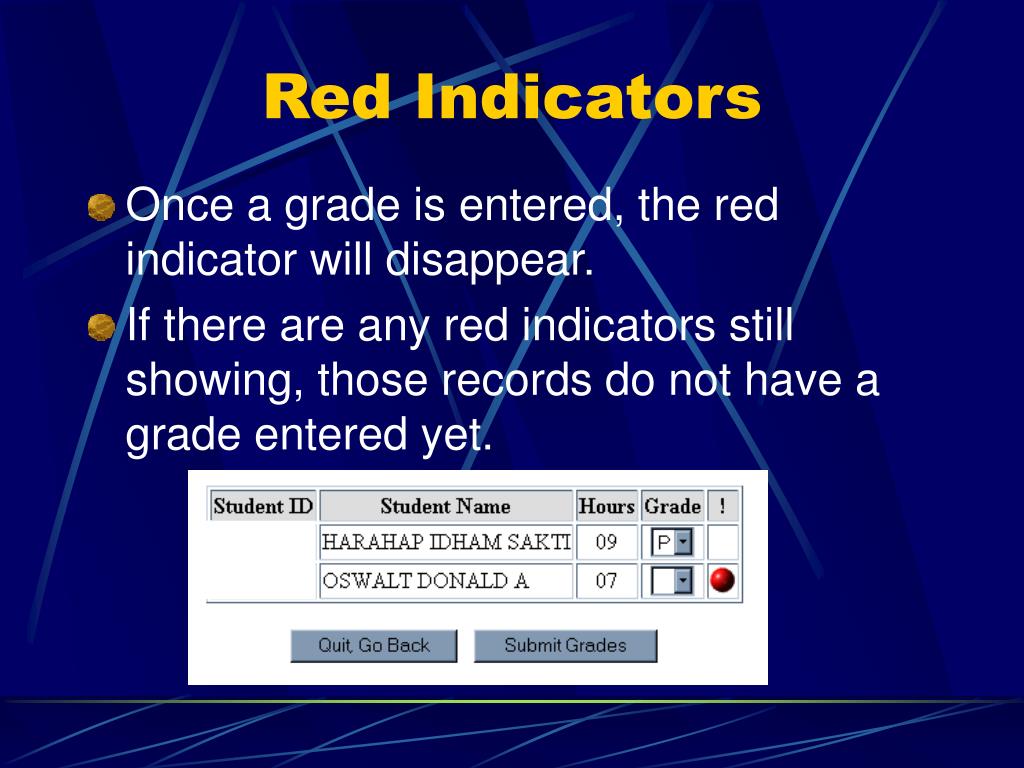 Red Indicators

Once a grade is entered, the red indicator will disappear.

If there are any red indicators still showing, those records do not have a grade entered yet.

| Student ID | Student Name | Hours | Grade | ! |
|---|---|---|---|---|
| | HARAHAP IDHAM SAKTI | 09 | P | |
| | OSWALT DONALD A | 07 | | |

Quit, Go Back

Submit Grades